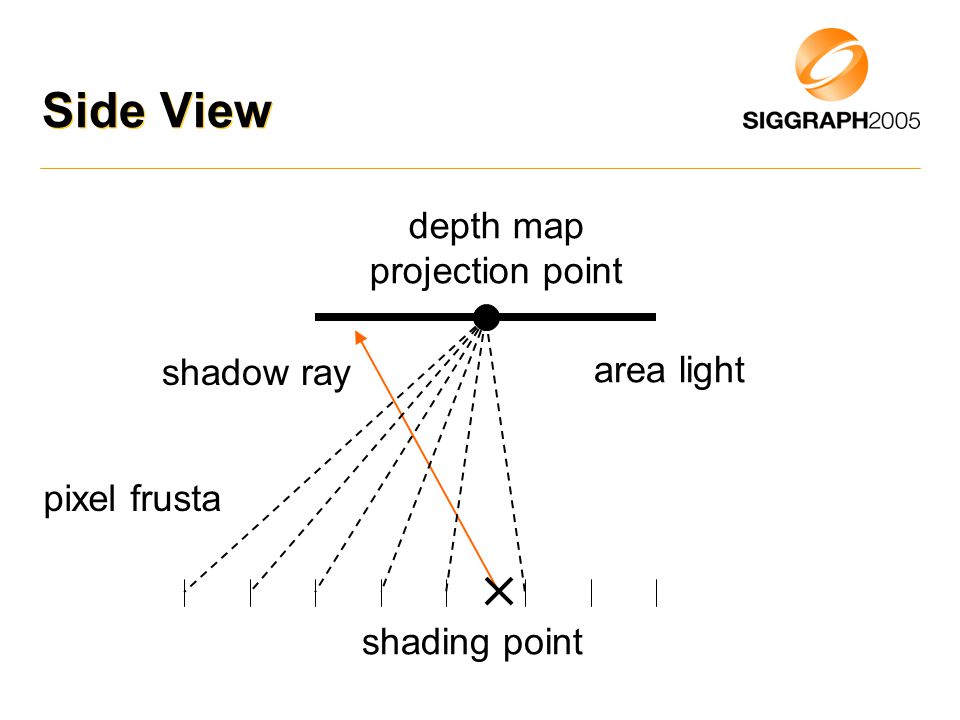 Side View

SIGGRAPH2005

depth map projection point

shadow ray

area light

pixel frusta

shading point